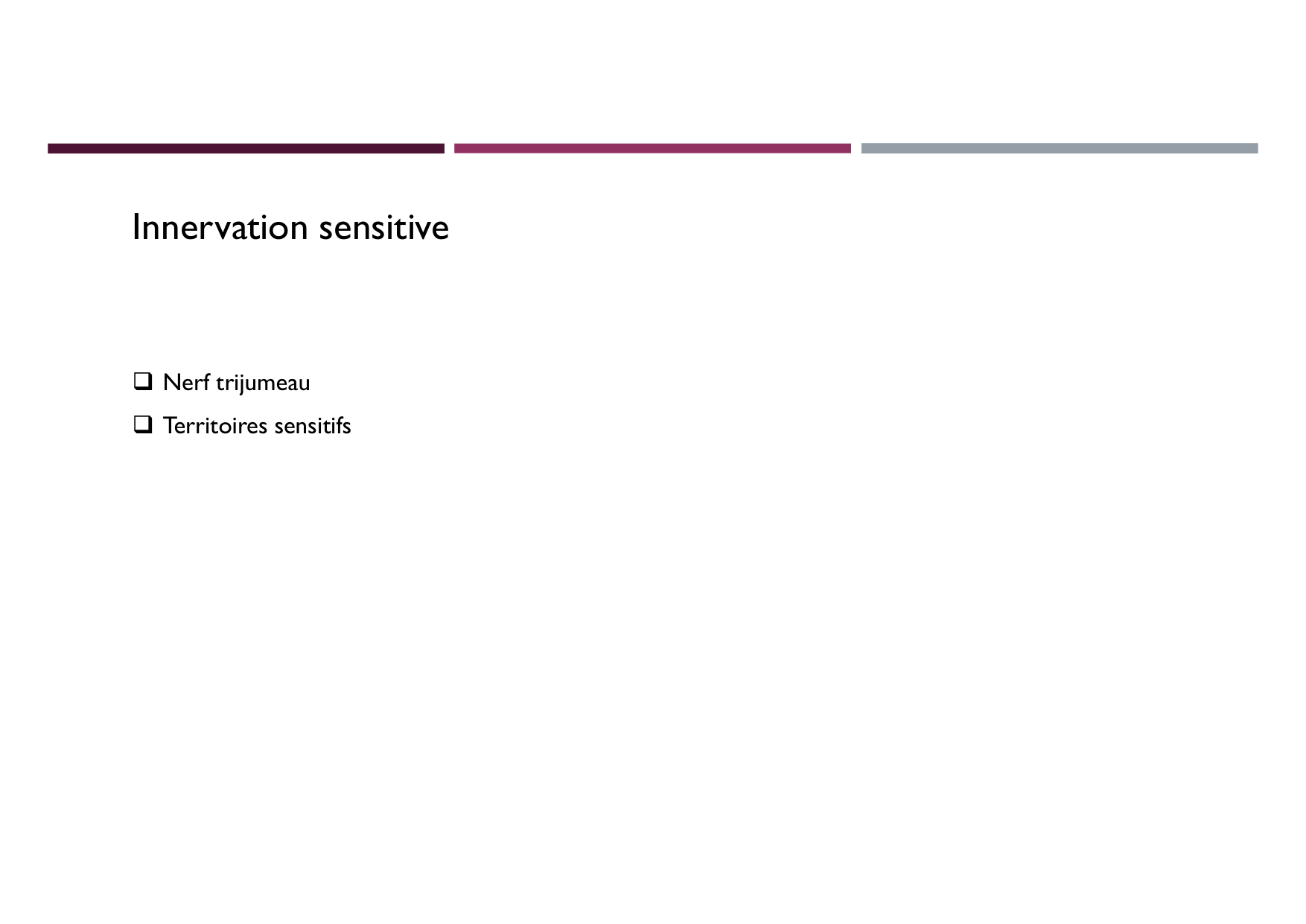 Innervation sensitive

❑ Nerf trijumeau

❑ Territoires sensitifs